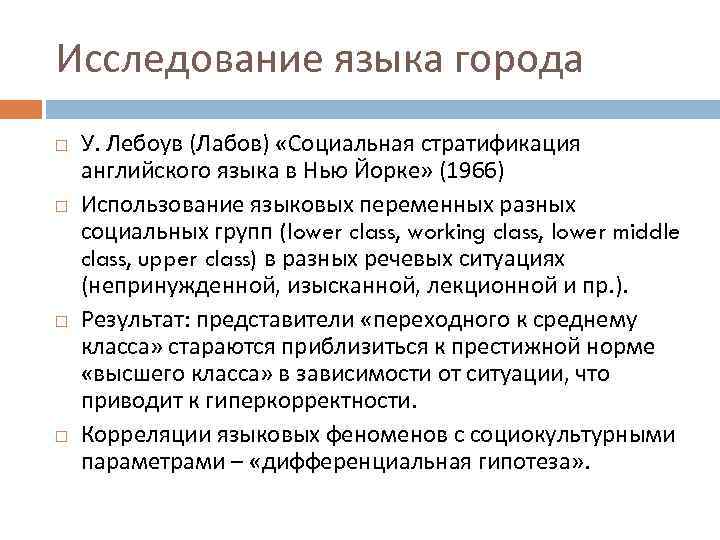 Исследование языка города

□ У. Лебоув (Лабов) «Социальная стратификация английского языка в Нью Йорке» (1966)

□ Использование языковых переменных разных социальных групп (lower class, working class, lower middle class, upper class) в разных речевых ситуациях (непринужденной, изысканной, лекционной и пр.).

□ Результат: представители «переходного к среднему класса» стараются приблизиться к престижной норме «высшего класса» в зависимости от ситуации, что приводит к гиперкорректности.

□ Корреляции языковых феноменов с социокультурными параметрами – «дифференциальная гипотеза».